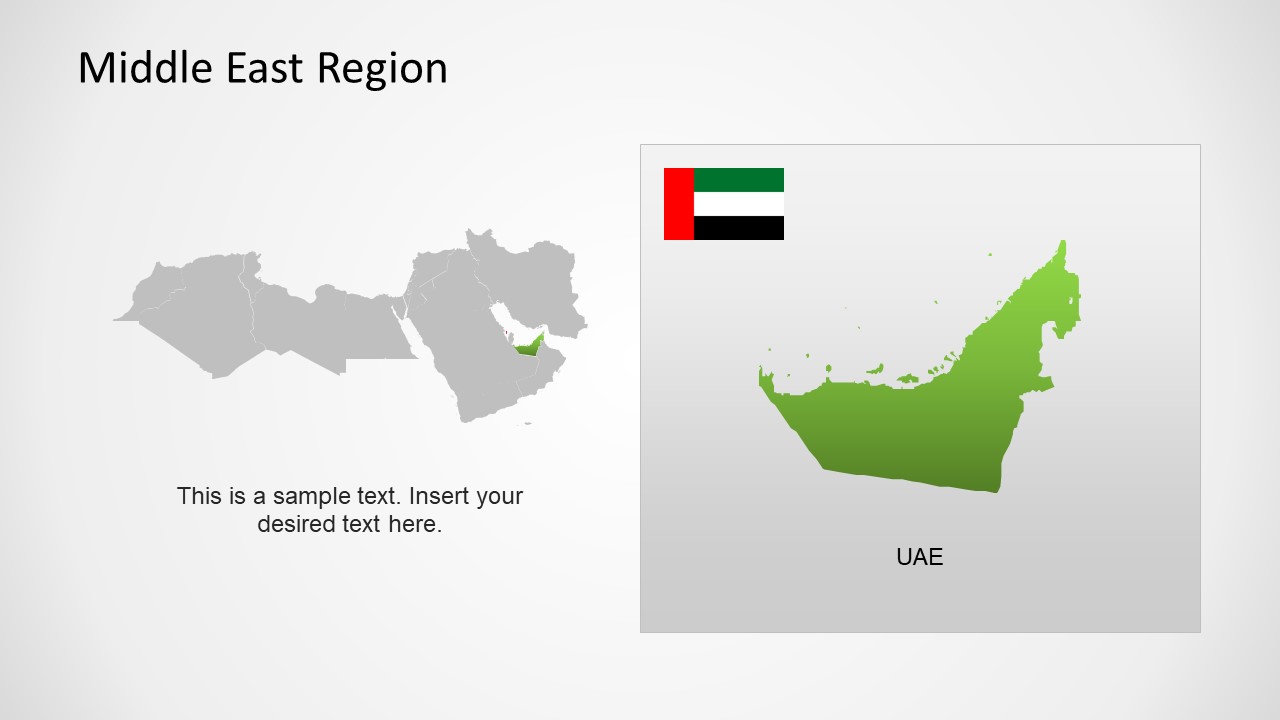 Middle East Region

This is a sample text. Insert your desired text here.

UAE